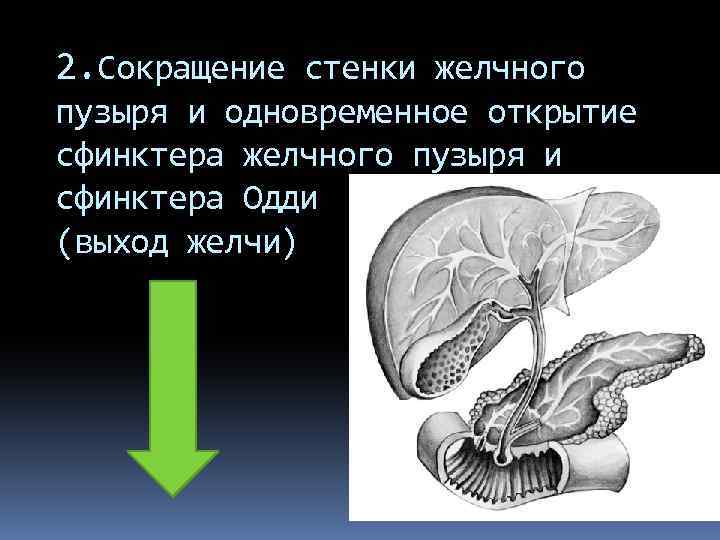 2.Сокращение стенки желчного пузыря и одновременное открытие сфинктера желчного пузыря и сфинктера Одди (выход желчи)